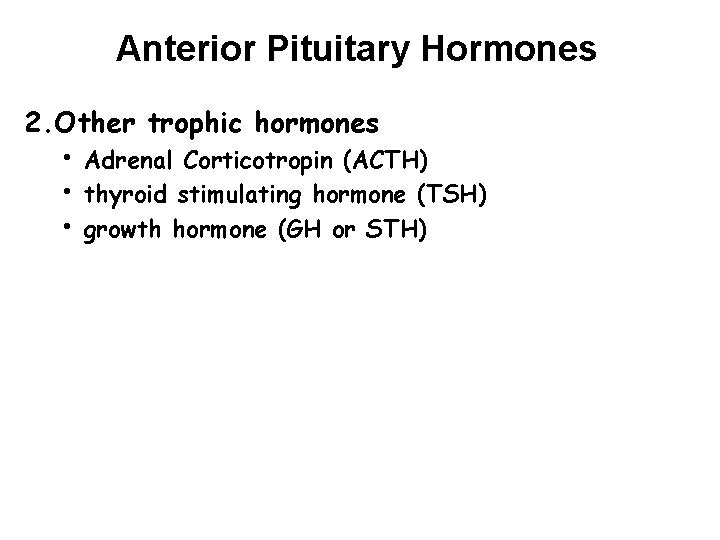 Anterior Pituitary Hormones

2.Other trophic hormones

• Adrenal Corticotropin (ACTH)
• thyroid stimulating hormone (TSH)
• growth hormone (GH or STH)